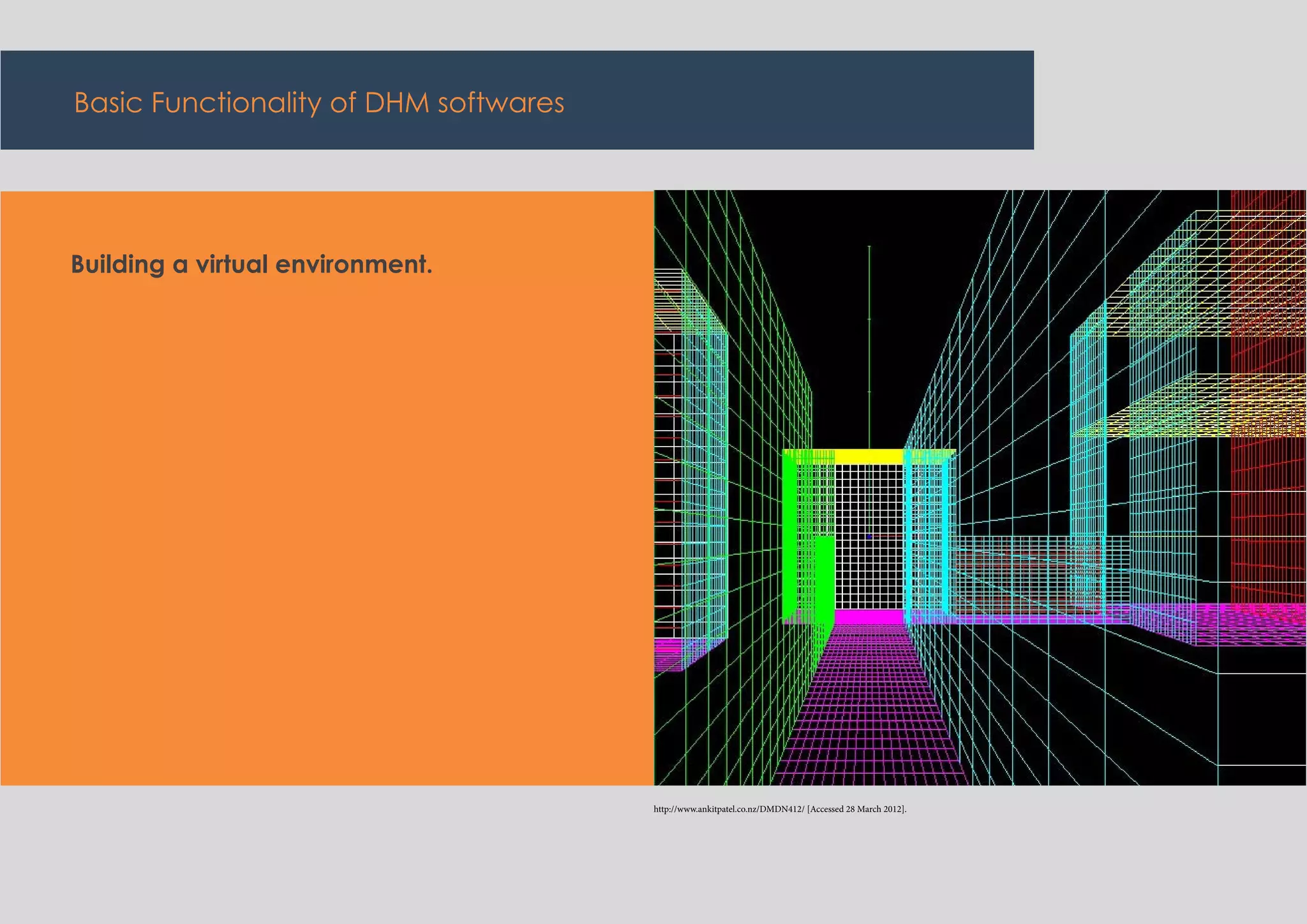 Basic Functionality of DHM softwares

Building a virtual environment.

http://www.ankitpatel.co.nz/DMDN412/ [Accessed 28 March 2012].